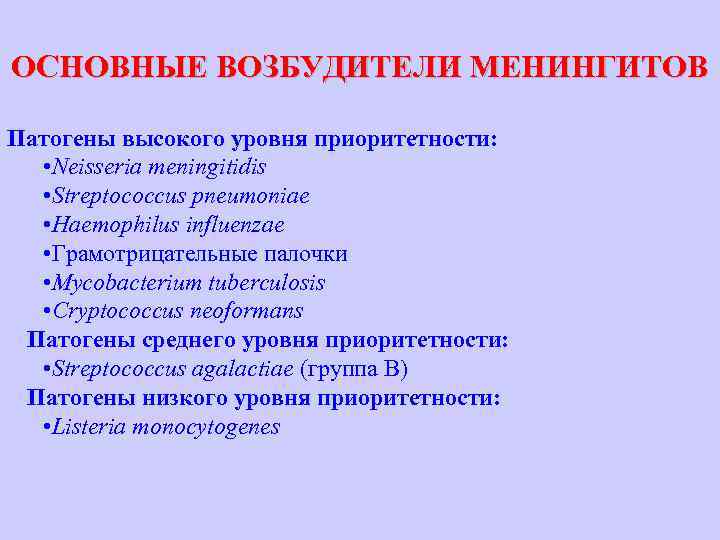 ОСНОВНЫЕ ВОЗБУДИТЕЛИ МЕНИНГИТОВ

Патогены высокого уровня приоритетности:
•Neisseria meningitidis
•Streptococcus pneumoniae
•Haemophilus influenzae
•Грамотрицательные палочки
•Mycobacterium tuberculosis
•Cryptococcus neoformans
Патогены среднего уровня приоритетности:
•Streptococcus agalactiae (группа В)
Патогены низкого уровня приоритетности:
•Listeria monocytogenes